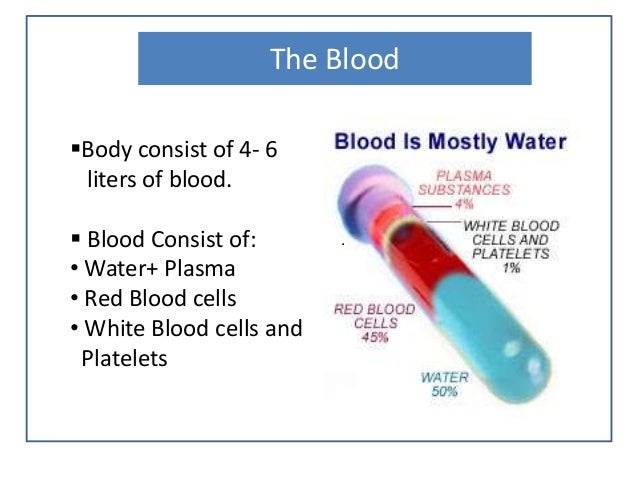 The Blood

▪Body consist of 4- 6 liters of blood.

▪ Blood Consist of:
• Water+ Plasma
• Red Blood cells
• White Blood cells and Platelets

Blood Is Mostly Water

PLASMA SUBSTANCES 4%

WHITE BLOOD CELLS AND PLATELETS 1%

RED BLOOD CELLS 45%

WATER 50%